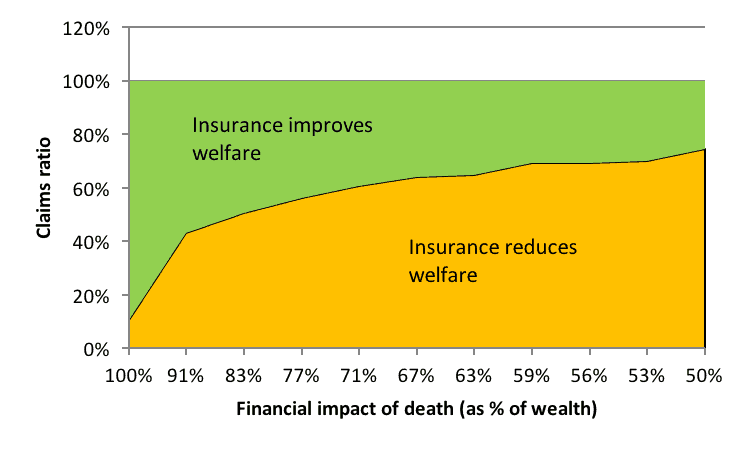 120%
100%
80%
60%
40%
20%
0%

Claims ratio

Insurance improves welfare

Insurance reduces welfare

100% 91% 83% 77% 71% 67% 63% 59% 56% 53% 50%

Financial impact of death (as % of wealth)